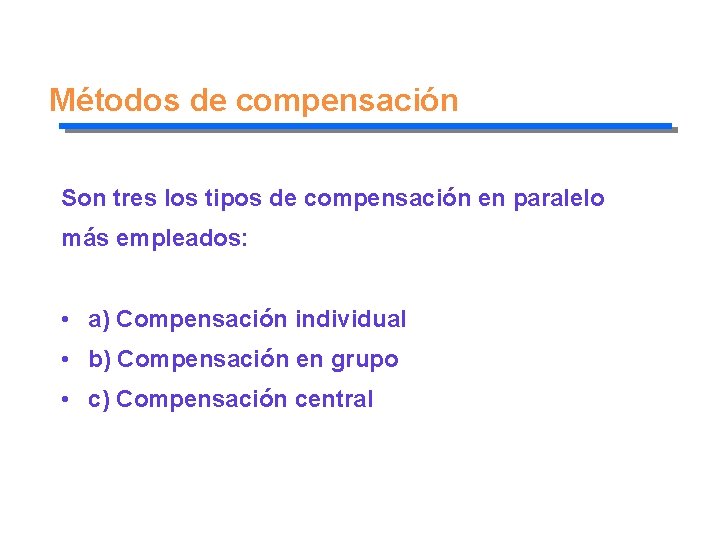 Métodos de compensación

Son tres los tipos de compensación en paralelo más empleados:

• a) Compensación individual
• b) Compensación en grupo
• c) Compensación central